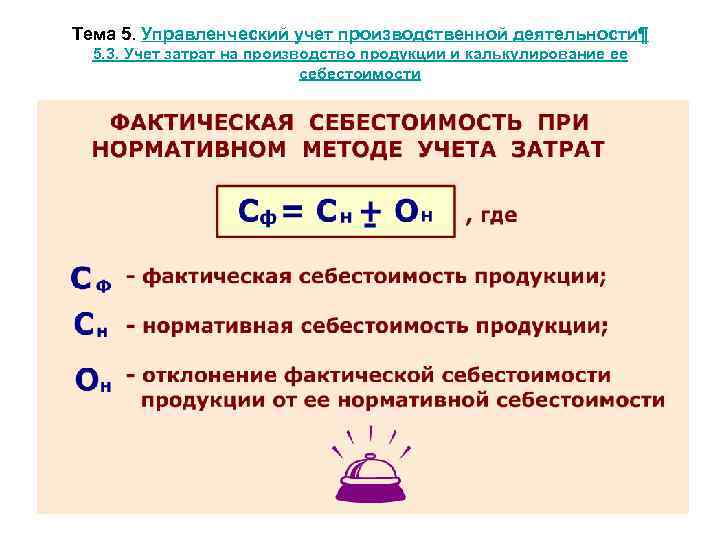 Тема 5. Управленческий учет производственной деятельности¶
5.3. Учет затрат на производство продукции и калькулирование ее себестоимости

ФАКТИЧЕСКАЯ СЕБЕСТОИМОСТЬ ПРИ НОРМАТИВНОМ МЕТОДЕ УЧЕТА ЗАТРАТ

$С_ф = С_н \pm О_н$ , где

$С_ф$ - фактическая себестоимость продукции;

$С_н$ - нормативная себестоимость продукции;

$О_н$ - отклонение фактической себестоимости продукции от ее нормативной себестоимости